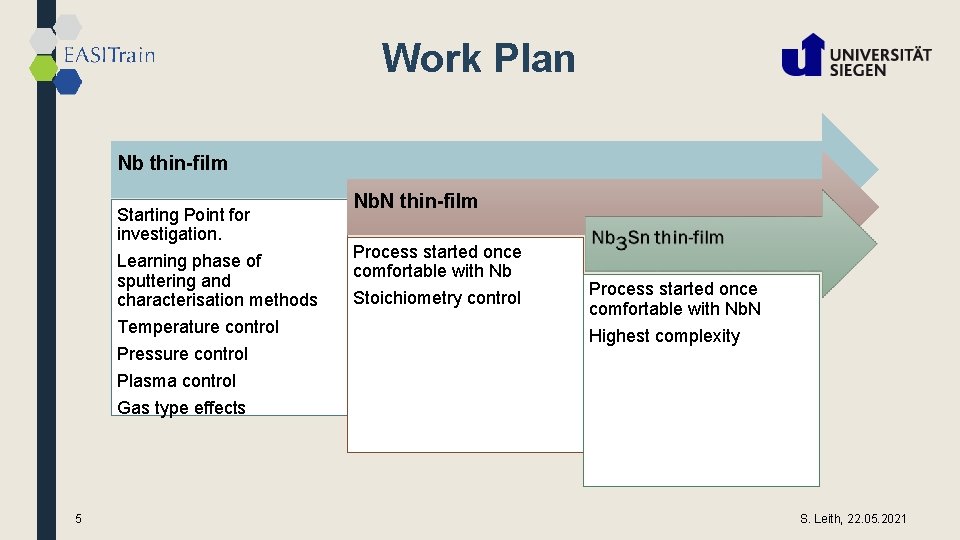 EASITrain

Work Plan

UNIVERSITÄT SIEGEN

Nb thin-film

Starting Point for investigation.

Learning phase of sputtering and characterisation methods

Temperature control

Pressure control

Plasma control

Gas type effects

NbN thin-film

Process started once comfortable with Nb

Stoichiometry control

$Nb_3Sn$ thin-film

Process started once comfortable with NbN

Highest complexity

5

S. Leith, 22.05.2021